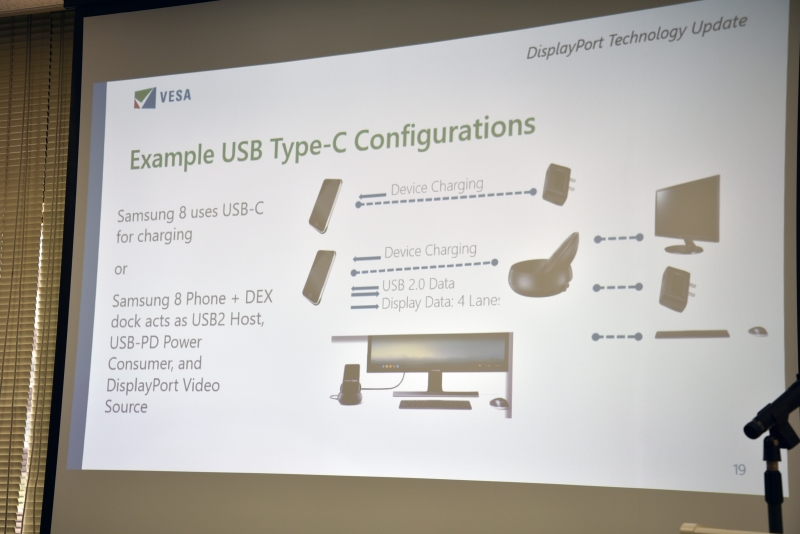 DisplayPort Technology Update

VESA

Example USB Type-C Configurations

Samsung 8 uses USB-C for charging

or

Samsung 8 Phone + DEX dock acts as USB2 Host, USB-PD Power Consumer, and DisplayPort Video Source

Device Charging

Device Charging

USB 2.0 Data

Display Data: 4 Lanes

19